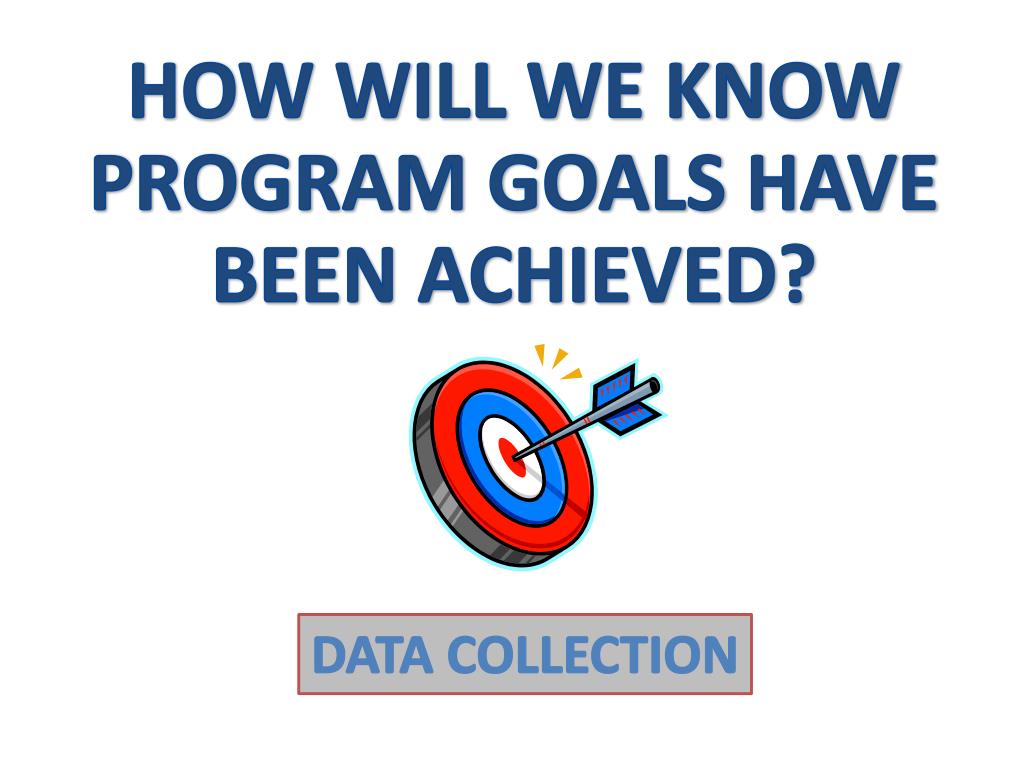 HOW WILL WE KNOW PROGRAM GOALS HAVE BEEN ACHIEVED?

DATA COLLECTION